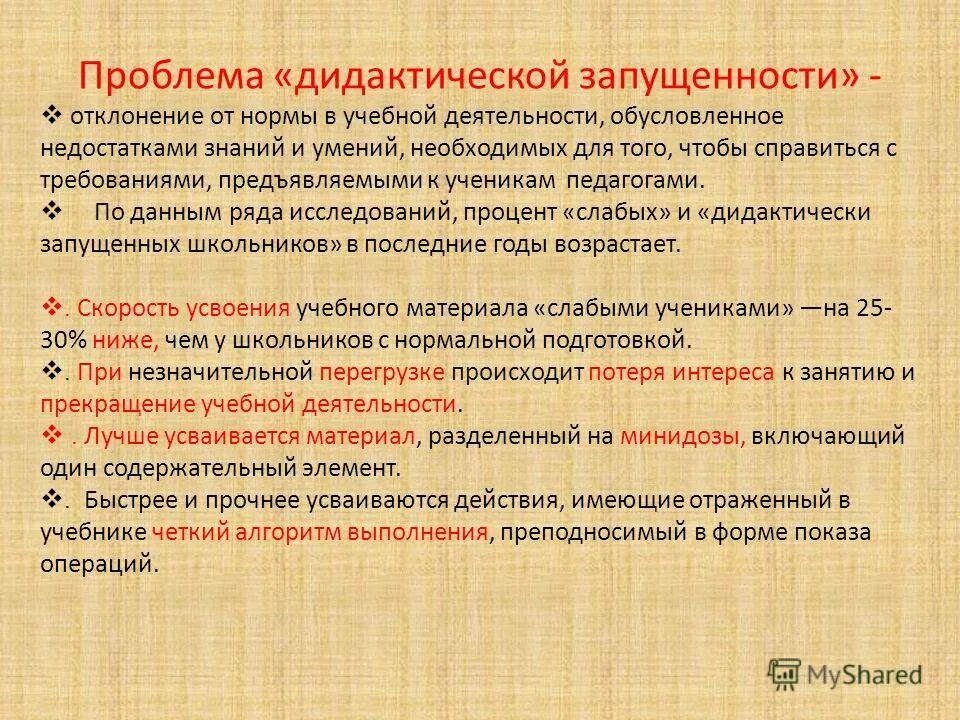 Проблема «дидактической запущенности» -

❖ отклонение от нормы в учебной деятельности, обусловленное недостатками знаний и умений, необходимых для того, чтобы справиться с требованиями, предъявляемыми к ученикам педагогами.

❖ По данным ряда исследований, процент «слабых» и «дидактически запущенных школьников» в последние годы возрастает.

❖. Скорость усвоения учебного материала «слабыми учениками» —на 25-30% ниже, чем у школьников с нормальной подготовкой.

❖. При незначительной перегрузке происходит потеря интереса к занятию и прекращение учебной деятельности.

❖ . Лучше усваивается материал, разделенный на минидозы, включающий один содержательный элемент.

❖. Быстрее и прочнее усваиваются действия, имеющие отраженный в учебнике четкий алгоритм выполнения, преподносимый в форме показа операций.

MyShared